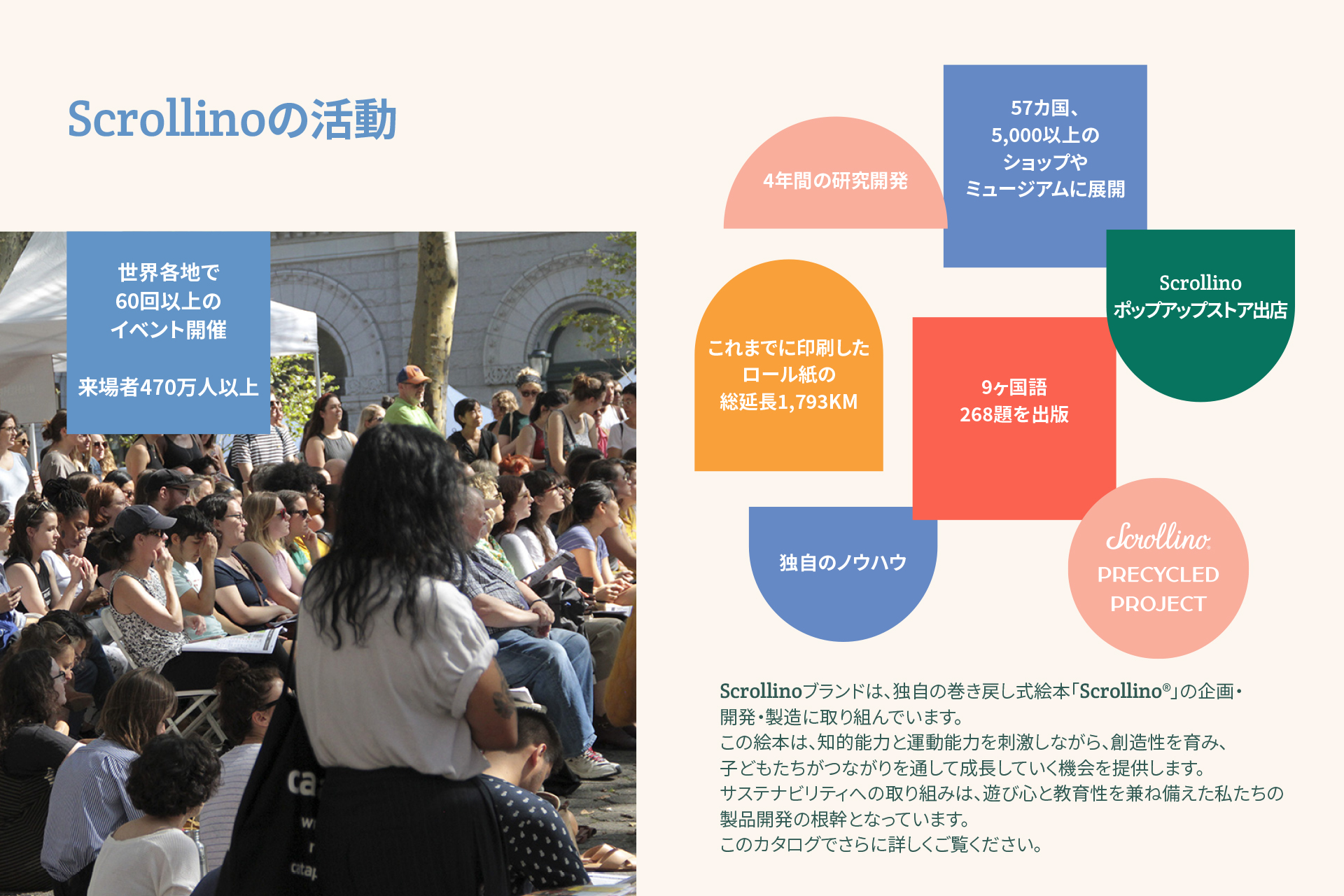 Scrollinoの活動

世界各地で
60回以上の
イベント開催

来場者470万人以上

4年間の研究開発

57カ国、
5,000以上の
ショップや
ミュージアムに展開

Scrollino
ポップアップストア出店

これまでに印刷した
ロール紙の
総延長1,793KM

9ヶ国語
268題を出版

独自のノウハウ

Scrollino
PRECYCLED
PROJECT

Scrollinoブランドは、独自の巻き戻し式絵本「Scrollino®」の企画・開発・製造に取り組んでいます。
この絵本は、知的能力と運動能力を刺激しながら、創造性を育み、子どもたちがつながりを通して成長していく機会を提供します。
サステナビリティへの取り組みは、遊び心と教育性を兼ね備えた私たちの製品開発の根幹となっています。
このカタログでさらに詳しくご覧ください。